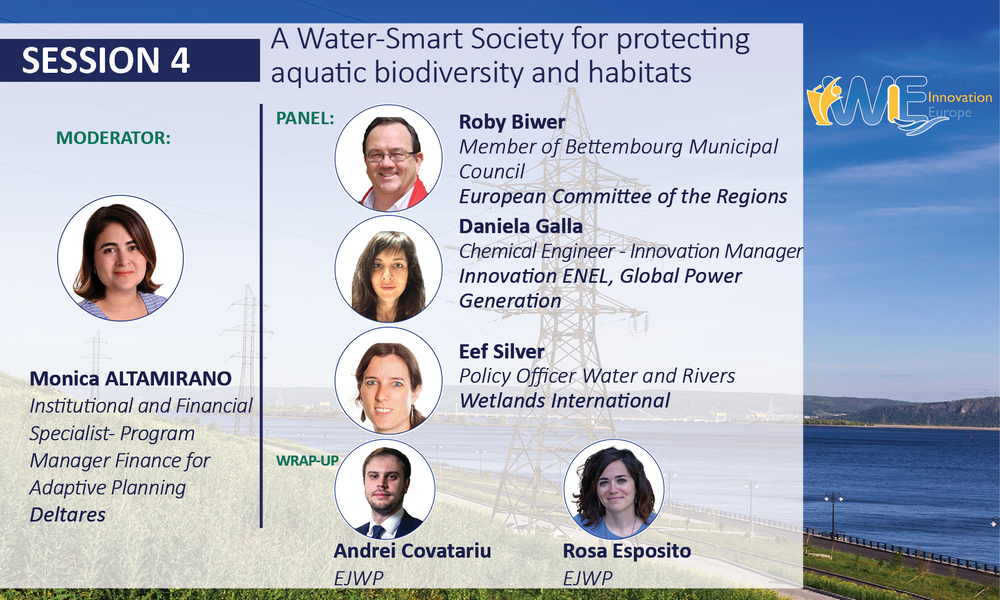 SESSION 4

A Water-Smart Society for protecting aquatic biodiversity and habitats

WIE Innovation Europe

MODERATOR:

Monica ALTAMIRANO
Institutional and Financial Specialist- Program Manager Finance for Adaptive Planning
Deltares

PANEL:

Roby Biwer
Member of Bettembourg Municipal Council
European Committee of the Regions

Daniela Galla
Chemical Engineer - Innovation Manager
Innovation ENEL, Global Power Generation

Eef Silver
Policy Officer Water and Rivers
Wetlands International

WRAP-UP

Andrei Covatariu
EJWP

Rosa Esposito
EJWP